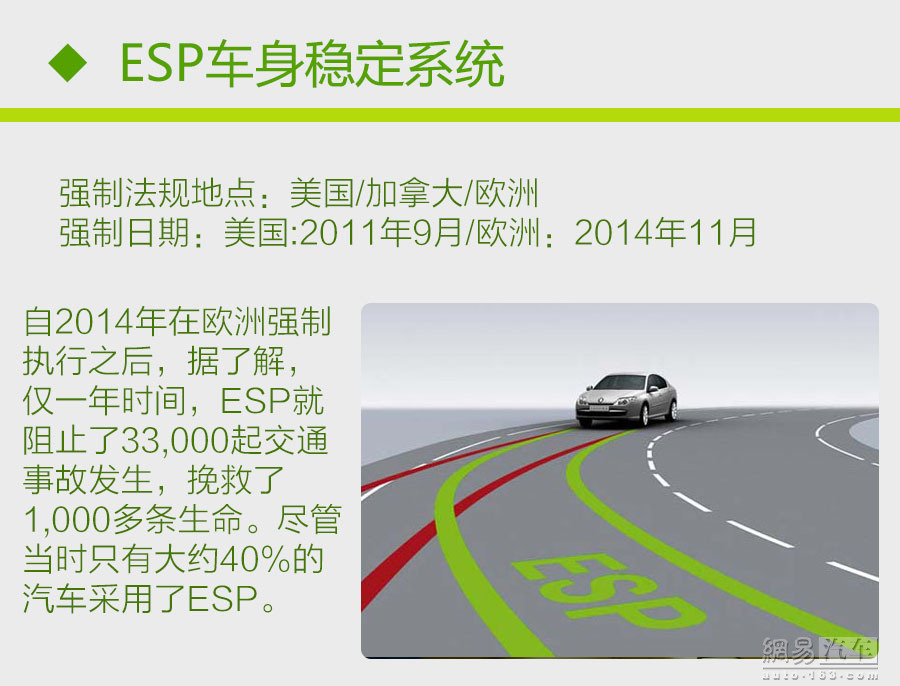 ◆ ESP车身稳定系统

强制法规地点：美国/加拿大/欧洲
强制日期：美国:2011年9月/欧洲：2014年11月

自2014年在欧洲强制执行之后，据了解，仅一年时间，ESP就阻止了33,000起交通事故发生，挽救了1,000多条生命。尽管当时只有大约40%的汽车采用了ESP。

ESP

網易汽车
auto.163.com